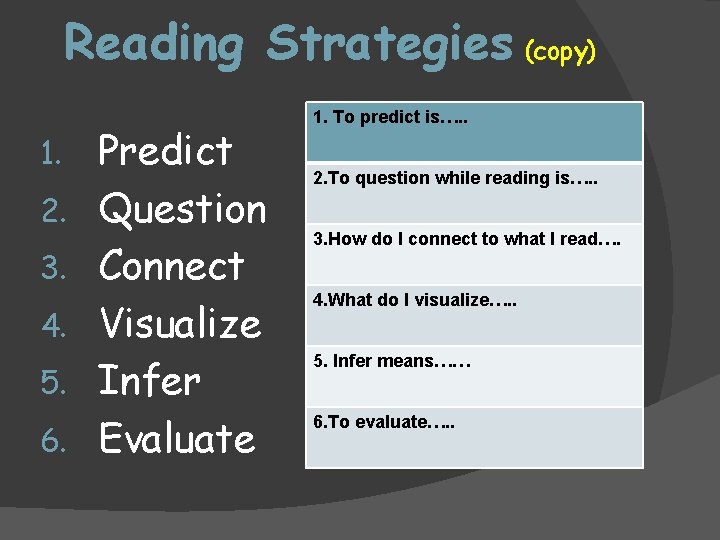 Reading Strategies (copy)

1. Predict
2. Question
3. Connect
4. Visualize
5. Infer
6. Evaluate

| 1. To predict is….. |
|---|
| 2.To question while reading is….. |
| 3.How do I connect to what I read…. |
| 4.What do I visualize….. |
| 5. Infer means…… |
| 6.To evaluate….. |